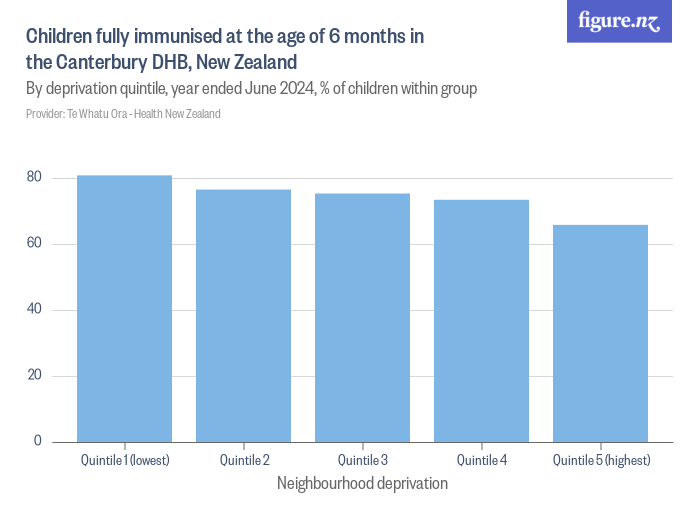 figure.nz

Children fully immunised at the age of 6 months in the Canterbury DHB, New Zealand

By deprivation quintile, year ended June 2024, % of children within group

Provider: Te Whatu Ora - Health New Zealand

80
60
40
20
0

Quintile 1 (lowest)
Quintile 2
Quintile 3
Quintile 4
Quintile 5 (highest)

Neighbourhood deprivation